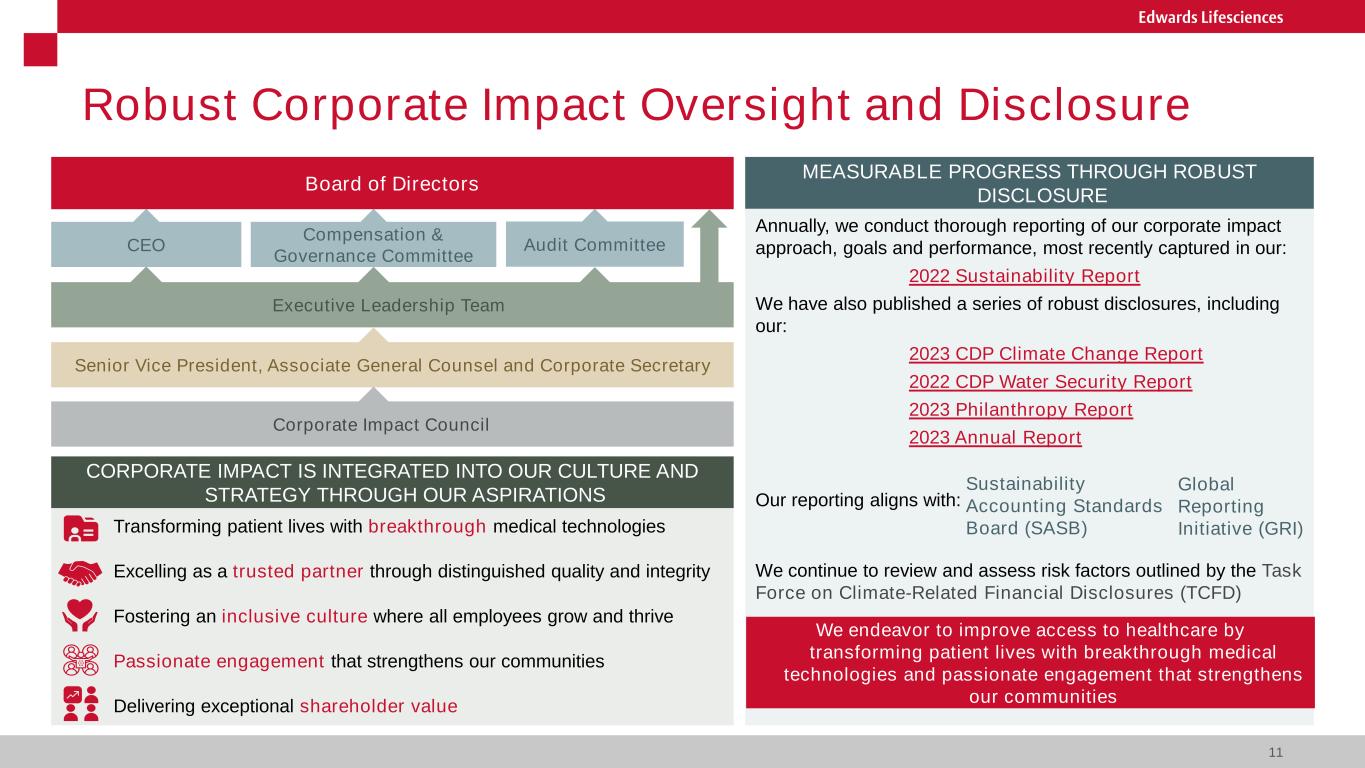 Edwards Lifesciences

Robust Corporate Impact Oversight and Disclosure

Board of Directors

CEO

Compensation & Governance Committee

Audit Committee

Executive Leadership Team

Senior Vice President, Associate General Counsel and Corporate Secretary

Corporate Impact Council

CORPORATE IMPACT IS INTEGRATED INTO OUR CULTURE AND STRATEGY THROUGH OUR ASPIRATIONS

Transforming patient lives with breakthrough medical technologies

Excelling as a trusted partner through distinguished quality and integrity

Fostering an inclusive culture where all employees grow and thrive

Passionate engagement that strengthens our communities

Delivering exceptional shareholder value

MEASURABLE PROGRESS THROUGH ROBUST DISCLOSURE

Annually, we conduct thorough reporting of our corporate impact approach, goals and performance, most recently captured in our:

2022 Sustainability Report

We have also published a series of robust disclosures, including our:

2023 CDP Climate Change Report

2022 CDP Water Security Report

2023 Philanthropy Report

2023 Annual Report

Our reporting aligns with: Sustainability Accounting Standards Board (SASB) Global Reporting Initiative (GRI)

We continue to review and assess risk factors outlined by the Task Force on Climate-Related Financial Disclosures (TCFD)

We endeavor to improve access to healthcare by transforming patient lives with breakthrough medical technologies and passionate engagement that strengthens our communities

11